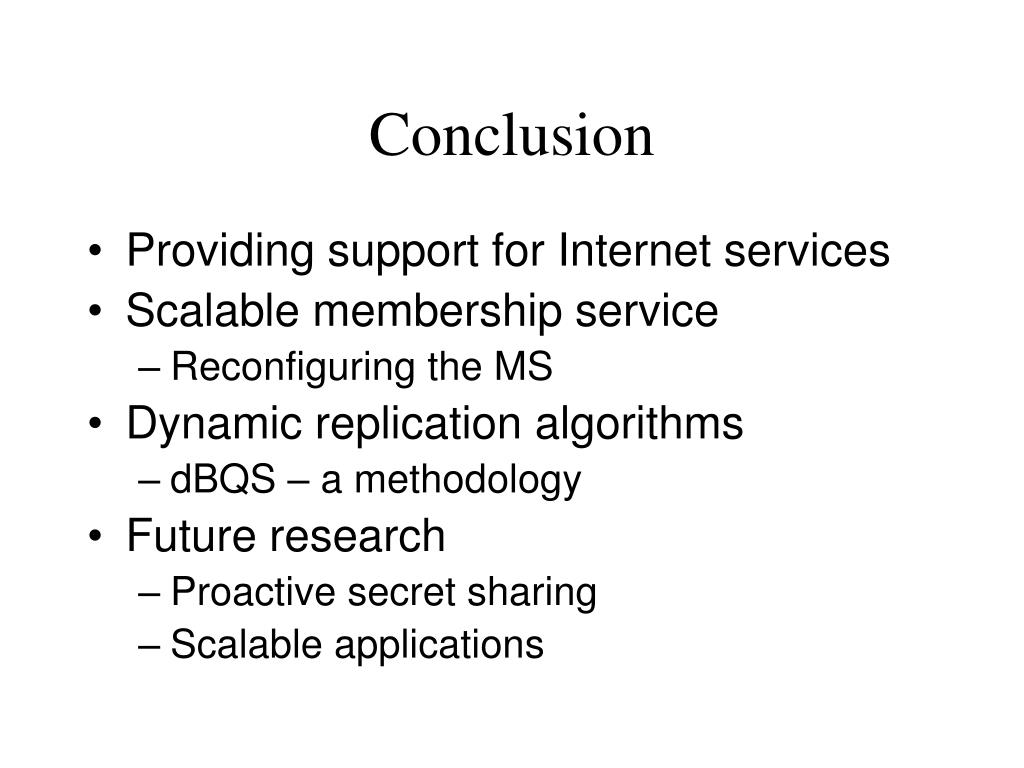 Conclusion

• Providing support for Internet services
• Scalable membership service
– Reconfiguring the MS
• Dynamic replication algorithms
– dBQS – a methodology
• Future research
– Proactive secret sharing
– Scalable applications